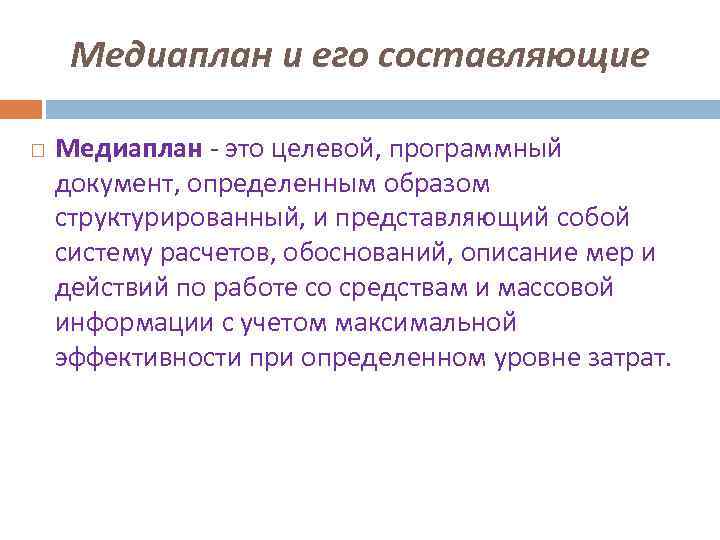 Медиаплан и его составляющие

Медиаплан - это целевой, программный документ, определенным образом структурированный, и представляющий собой систему расчетов, обоснований, описание мер и действий по работе со средствам и массовой информации с учетом максимальной эффективности при определенном уровне затрат.